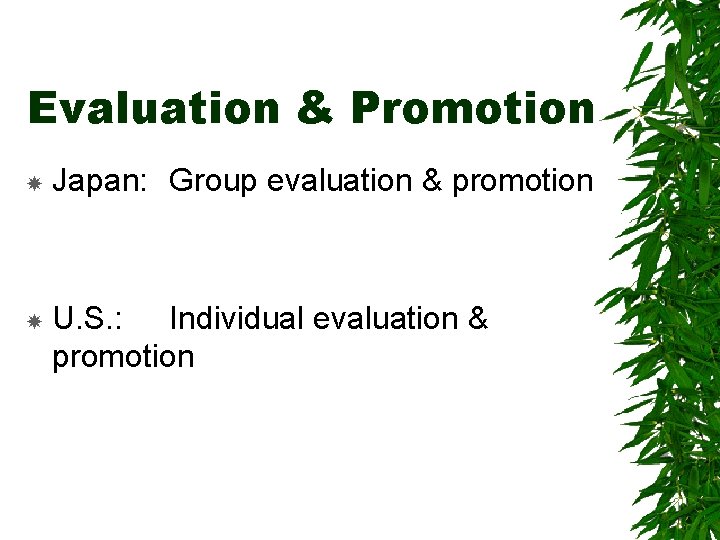 Evaluation & Promotion

Japan: Group evaluation & promotion

U.S.: Individual evaluation & promotion